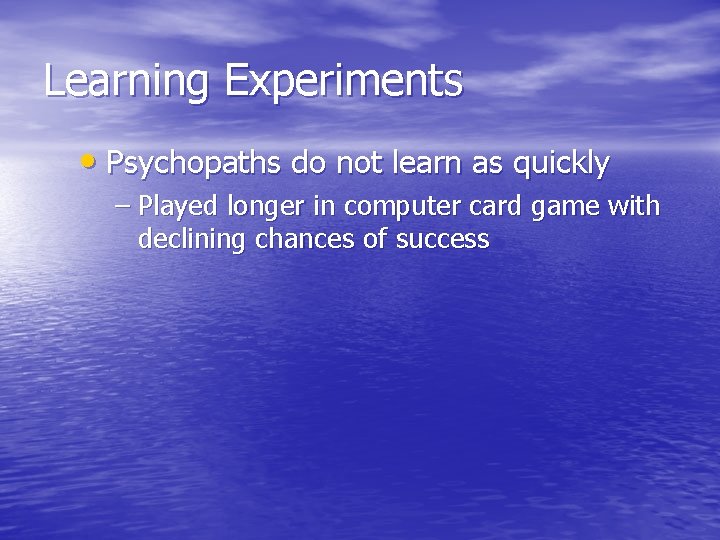 Learning Experiments

• Psychopaths do not learn as quickly

– Played longer in computer card game with declining chances of success